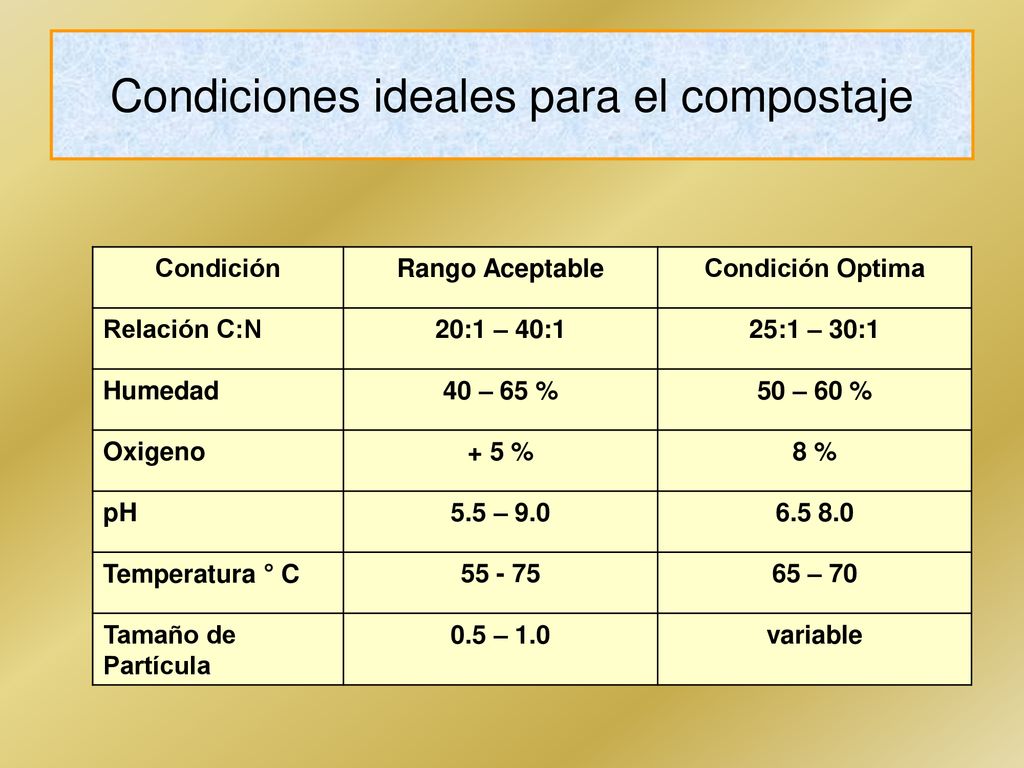 Condiciones ideales para el compostaje

| Condición | Rango Aceptable | Condición Optima |
|---|---|---|
| Relación C:N | 20:1 – 40:1 | 25:1 – 30:1 |
| Humedad | 40 – 65 % | 50 – 60 % |
| Oxigeno | + 5 % | 8 % |
| pH | 5.5 – 9.0 | 6.5 8.0 |
| Temperatura ° C | 55 - 75 | 65 – 70 |
| Tamaño de Partícula | 0.5 – 1.0 | variable |